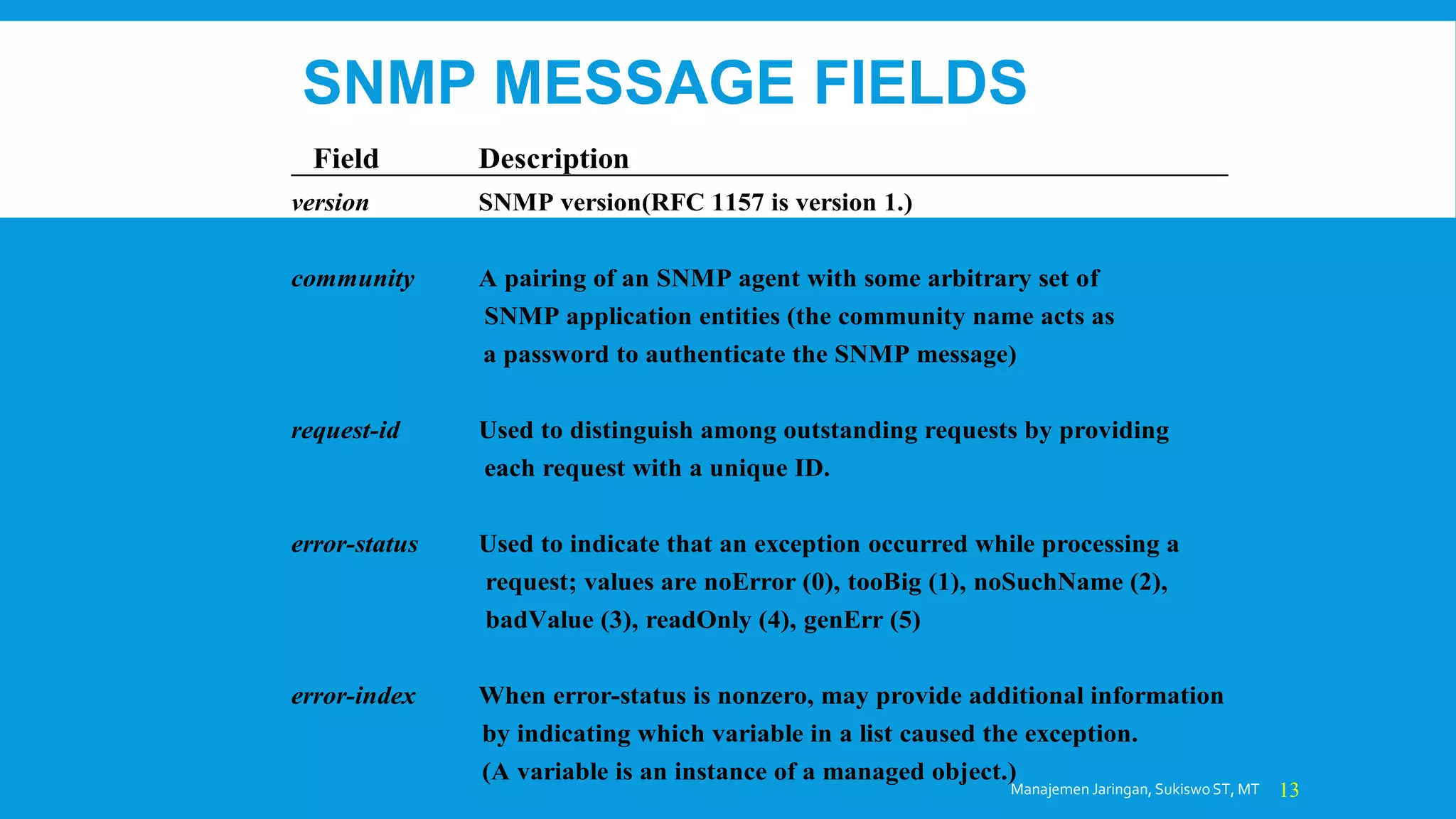 SNMP MESSAGE FIELDS

| Field | Description |
|---|---|
| version | SNMP version(RFC 1157 is version 1.) |
| community | A pairing of an SNMP agent with some arbitrary set of SNMP application entities (the community name acts as a password to authenticate the SNMP message) |
| request-id | Used to distinguish among outstanding requests by providing each request with a unique ID. |
| error-status | Used to indicate that an exception occurred while processing a request; values are noError (0), tooBig (1), noSuchName (2), badValue (3), readOnly (4), genErr (5) |
| error-index | When error-status is nonzero, may provide additional information by indicating which variable in a list caused the exception. (A variable is an instance of a managed object.) |

Manajemen Jaringan, Sukiswo ST, MT 13